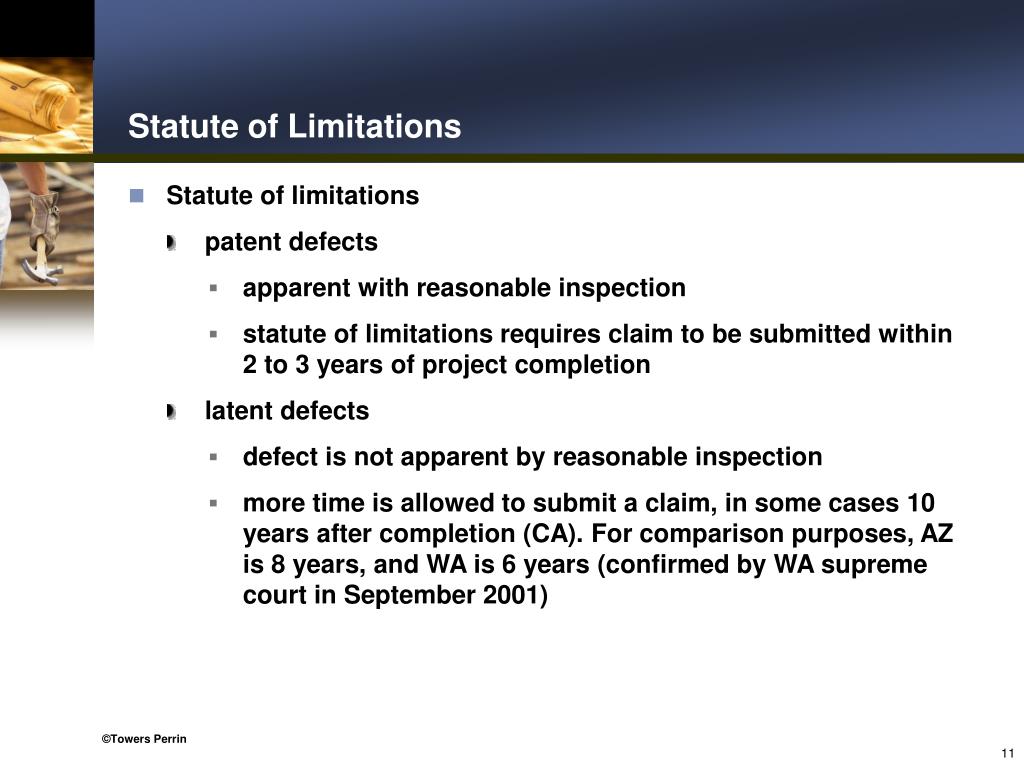 Statute of Limitations

Statute of limitations

patent defects

apparent with reasonable inspection

statute of limitations requires claim to be submitted within 2 to 3 years of project completion

latent defects

defect is not apparent by reasonable inspection

more time is allowed to submit a claim, in some cases 10 years after completion (CA). For comparison purposes, AZ is 8 years, and WA is 6 years (confirmed by WA supreme court in September 2001)

©Towers Perrin

11